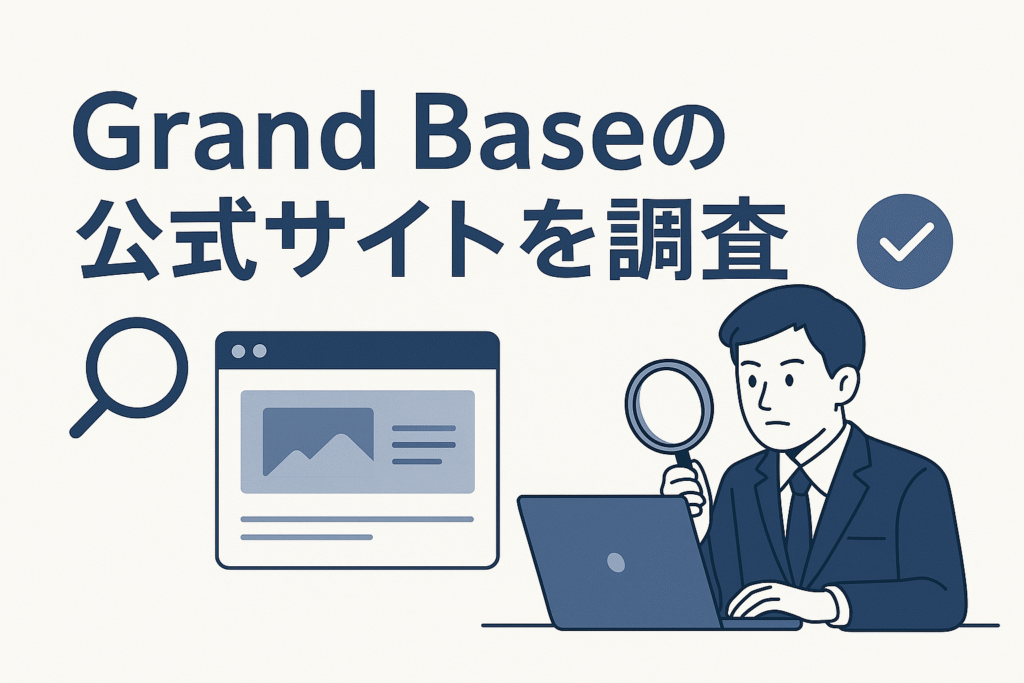 Grand Baseの
公式サイトを調査